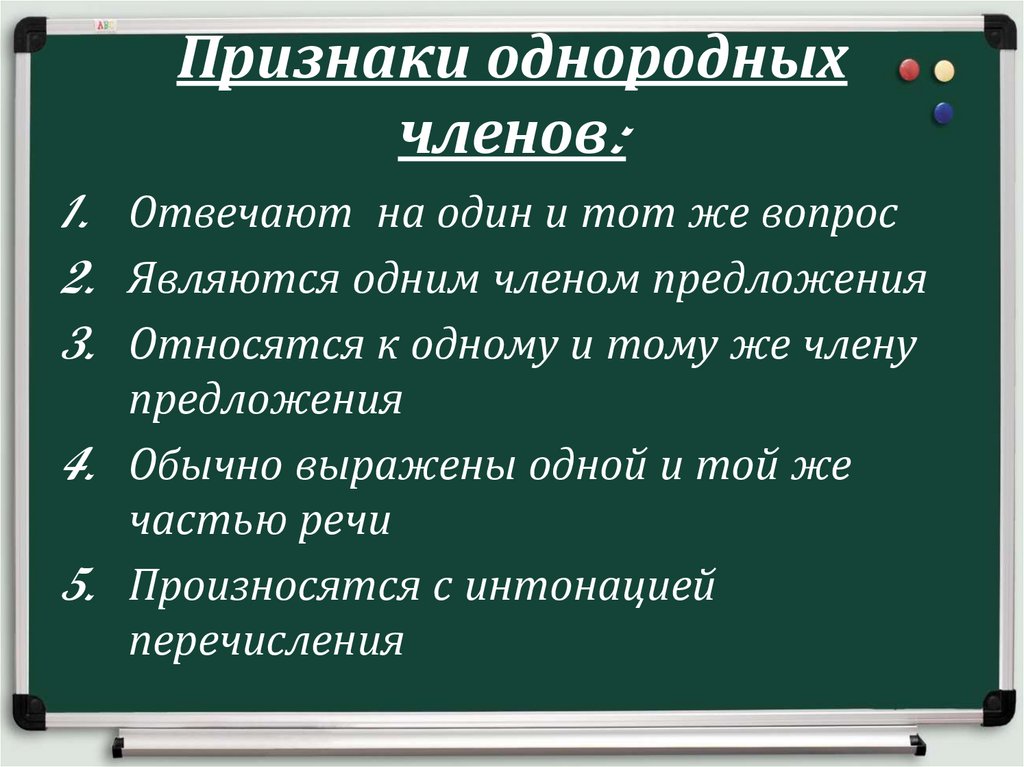 Признаки однородных членов:

1. Отвечают на один и тот же вопрос
2. Являются одним членом предложения
3. Относятся к одному и тому же члену предложения
4. Обычно выражены одной и той же частью речи
5. Произносятся с интонацией перечисления